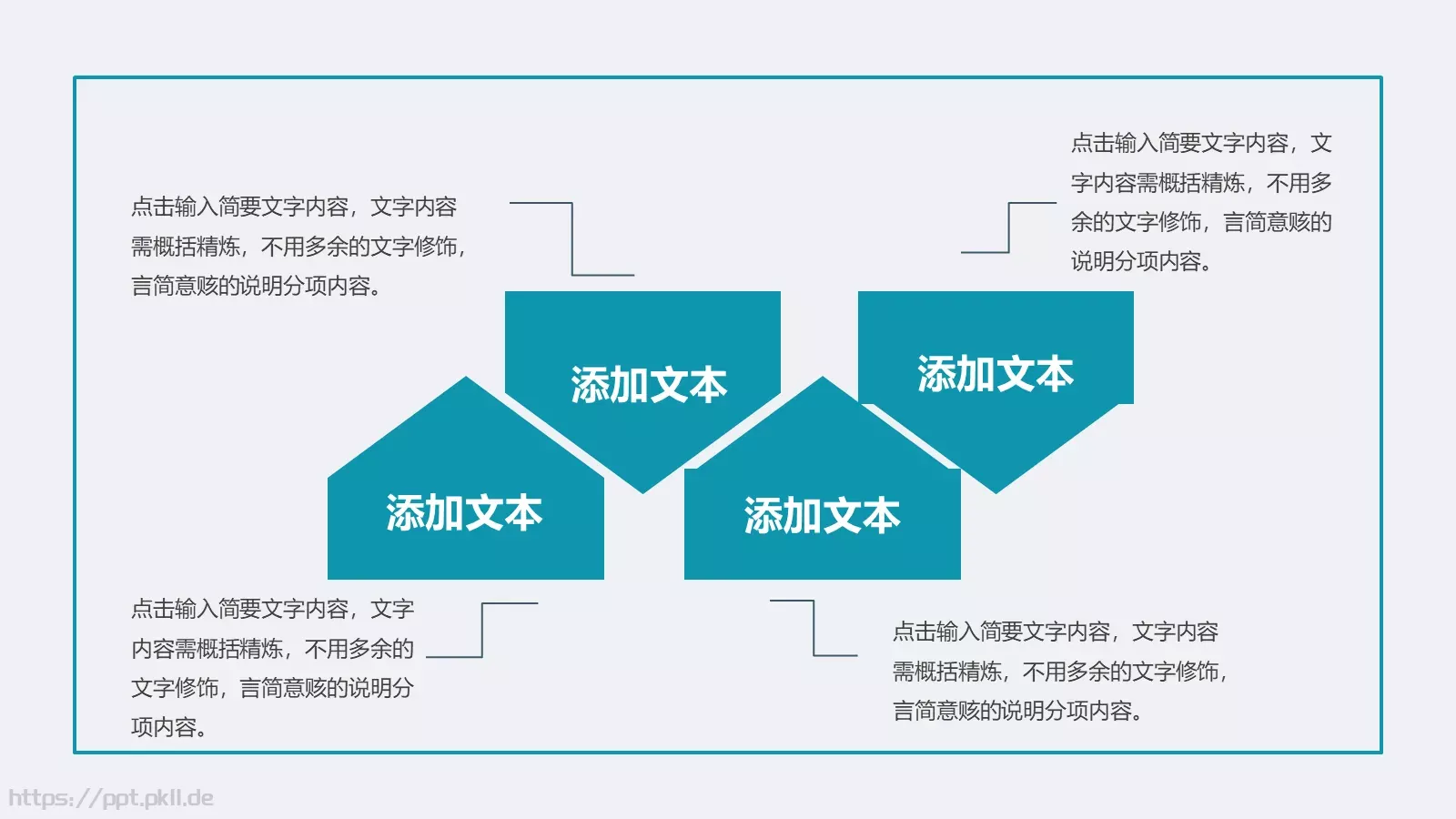 点击输入简要文字内容，文字内容需概括精炼，不用多余的文字修饰，言简意赅的说明分项内容。

点击输入简要文字内容，文字内容需概括精炼，不用多余的文字修饰，言简意赅的说明分项内容。

添加文本

添加文本

添加文本

添加文本

点击输入简要文字内容，文字内容需概括精炼，不用多余的文字修饰，言简意赅的说明分项内容。

点击输入简要文字内容，文字内容需概括精炼，不用多余的文字修饰，言简意赅的说明分项内容。

https://ppt.pkll.de